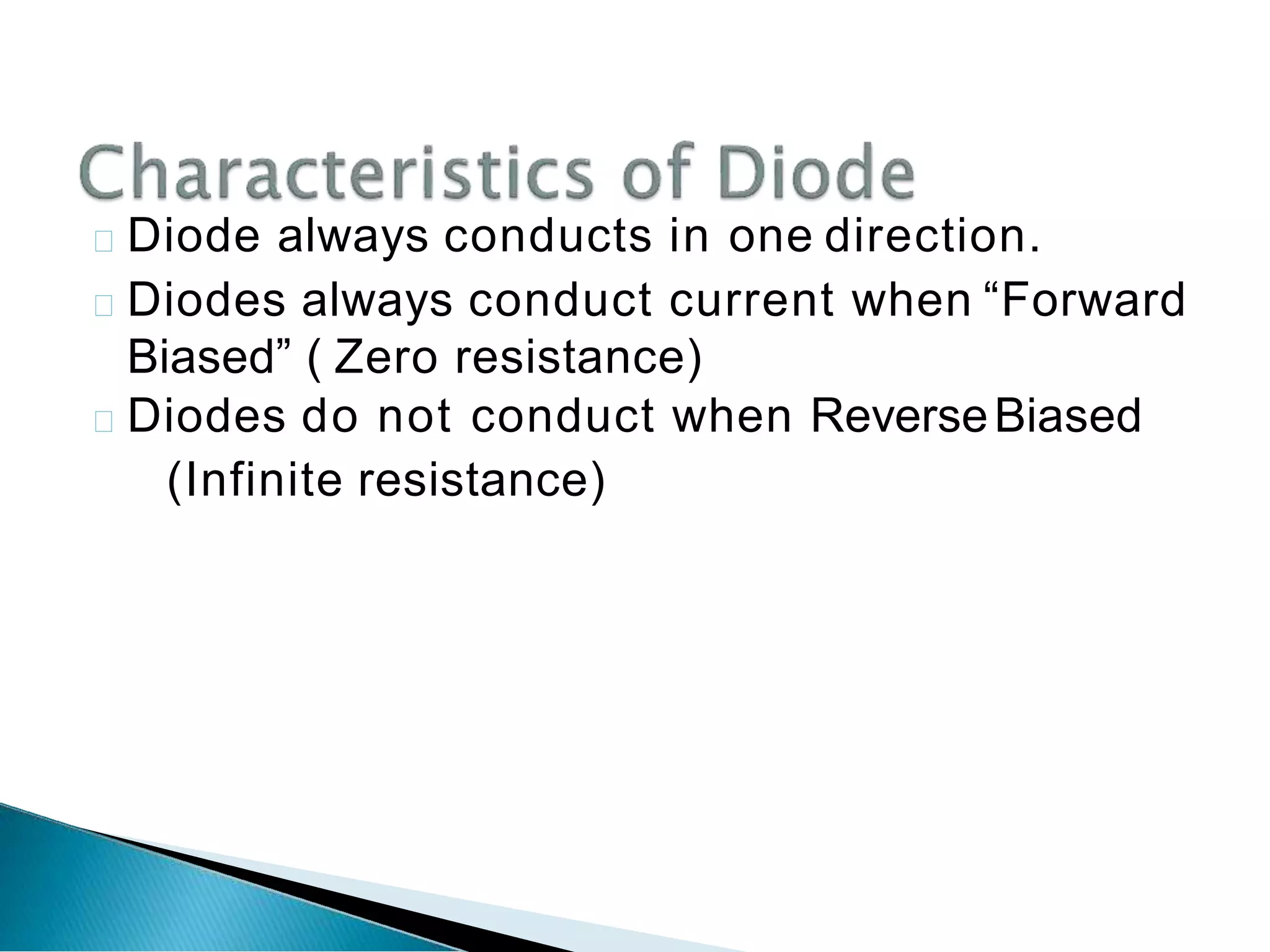 Characteristics of Diode

Diode always conducts in one direction.

Diodes always conduct current when “Forward Biased” ( Zero resistance)

Diodes do not conduct when Reverse Biased (Infinite resistance)